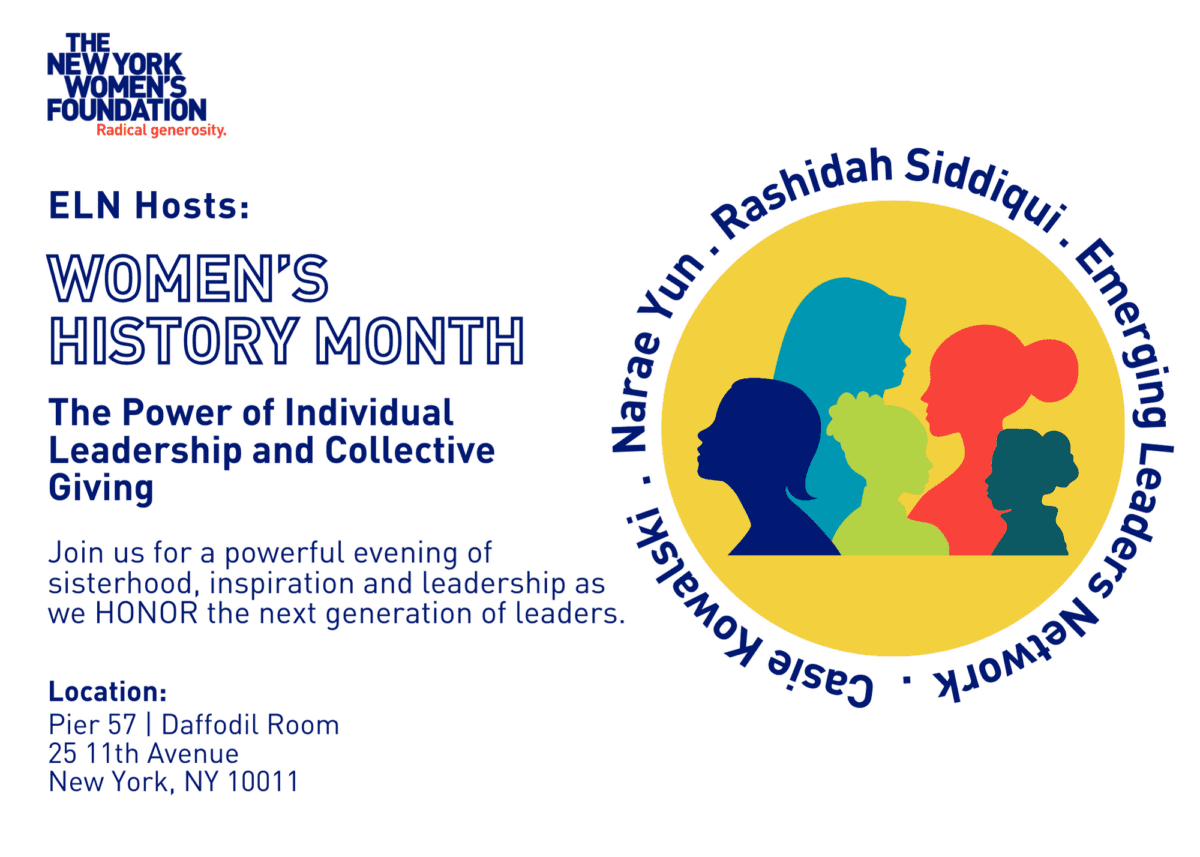 THE NEW YORK WOMEN'S FOUNDATION
Radical generosity.

ELN Hosts:

WOMEN'S HISTORY MONTH

The Power of Individual Leadership and Collective Giving

Join us for a powerful evening of sisterhood, inspiration and leadership as we HONOR the next generation of leaders.

Location:
Pier 57 | Daffodil Room
25 11th Avenue
New York, NY 10011

Narae Yun . Rashidah Siddiqui . Emerging Leaders Network . Casie Kowalski .